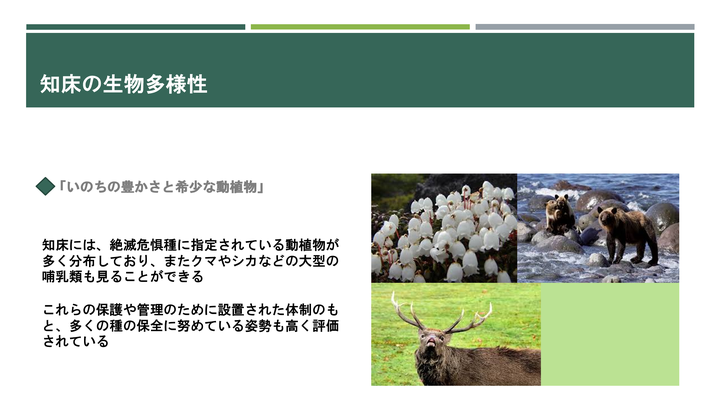 知床の生物多様性

「いのちの豊かさと希少な動植物」

知床には、絶滅危惧種に指定されている動植物が多く分布しており、またクマやシカなどの大型の哺乳類も見ることができる

これらの保護や管理のために設置された体制のもと、多くの種の保全に努めている姿勢も高く評価されている